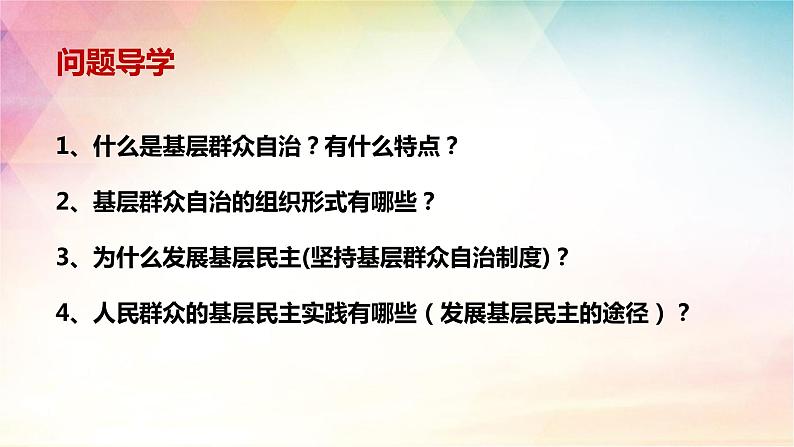 问题导学

1、什么是基层群众自治？有什么特点？

2、基层群众自治的组织形式有哪些？

3、为什么发展基层民主(坚持基层群众自治制度)？

4、人民群众的基层民主实践有哪些（发展基层民主的途径）？